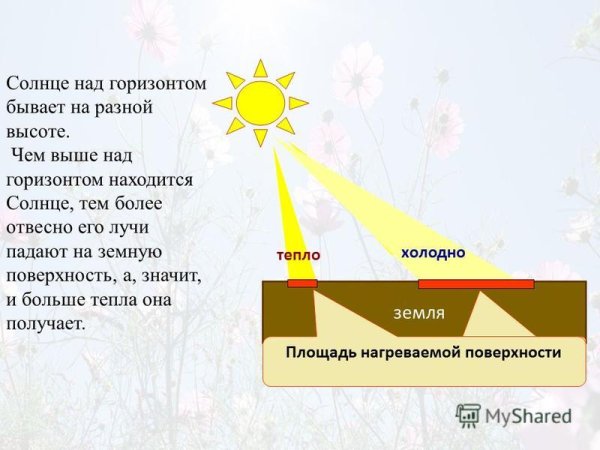 Солнце над горизонтом бывает на разной высоте.
Чем выше над горизонтом находится Солнце, тем более отвесно его лучи падают на земную поверхность, а, значит, и больше тепла она получает.

тепло

холодно

земля

Площадь нагреваемой поверхности

MyShared